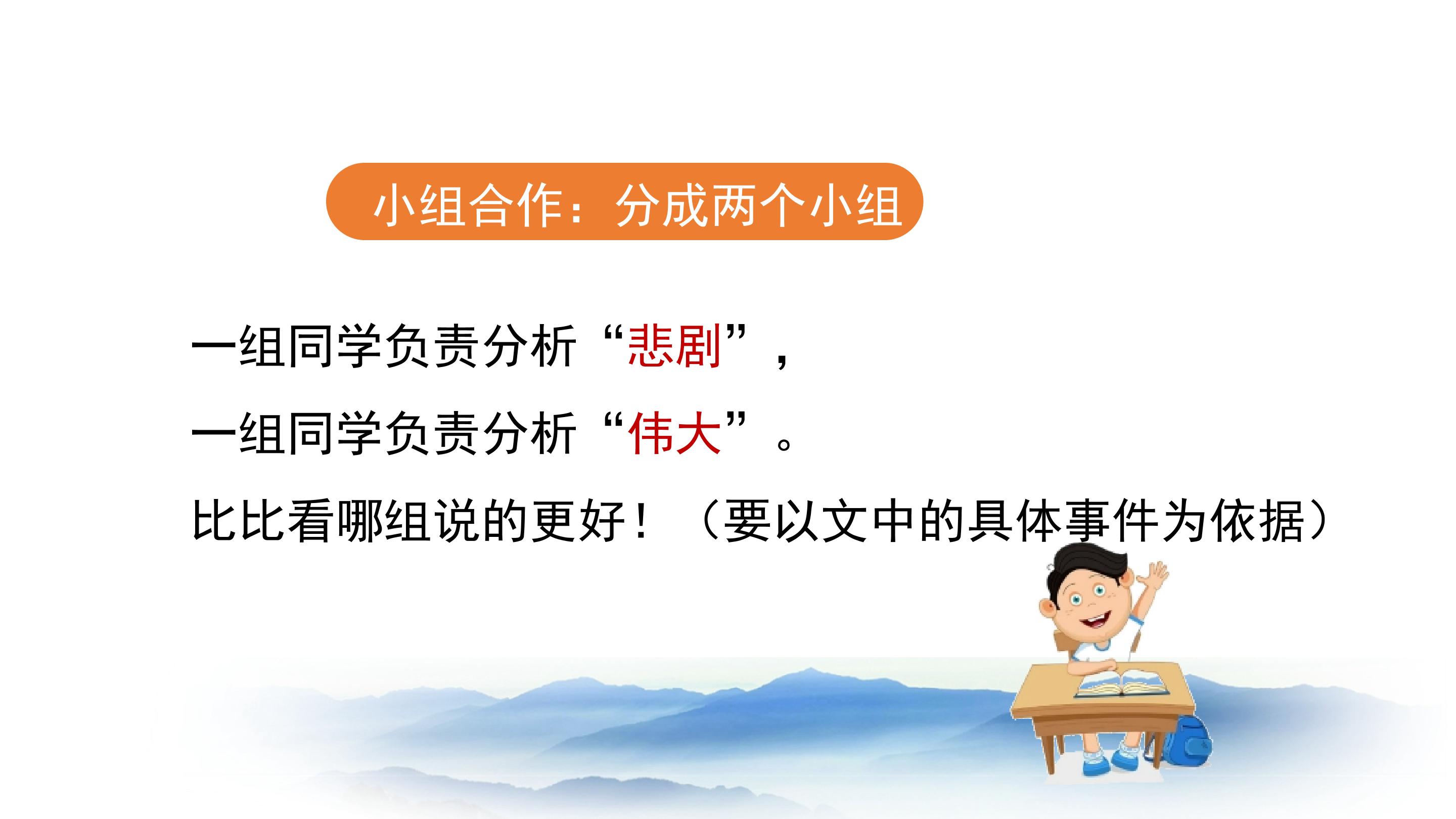 小组合作：分成两个小组

一组同学负责分析“悲剧”，

一组同学负责分析“伟大”。

比比看哪组说的更好！（要以文中的具体事件为依据）